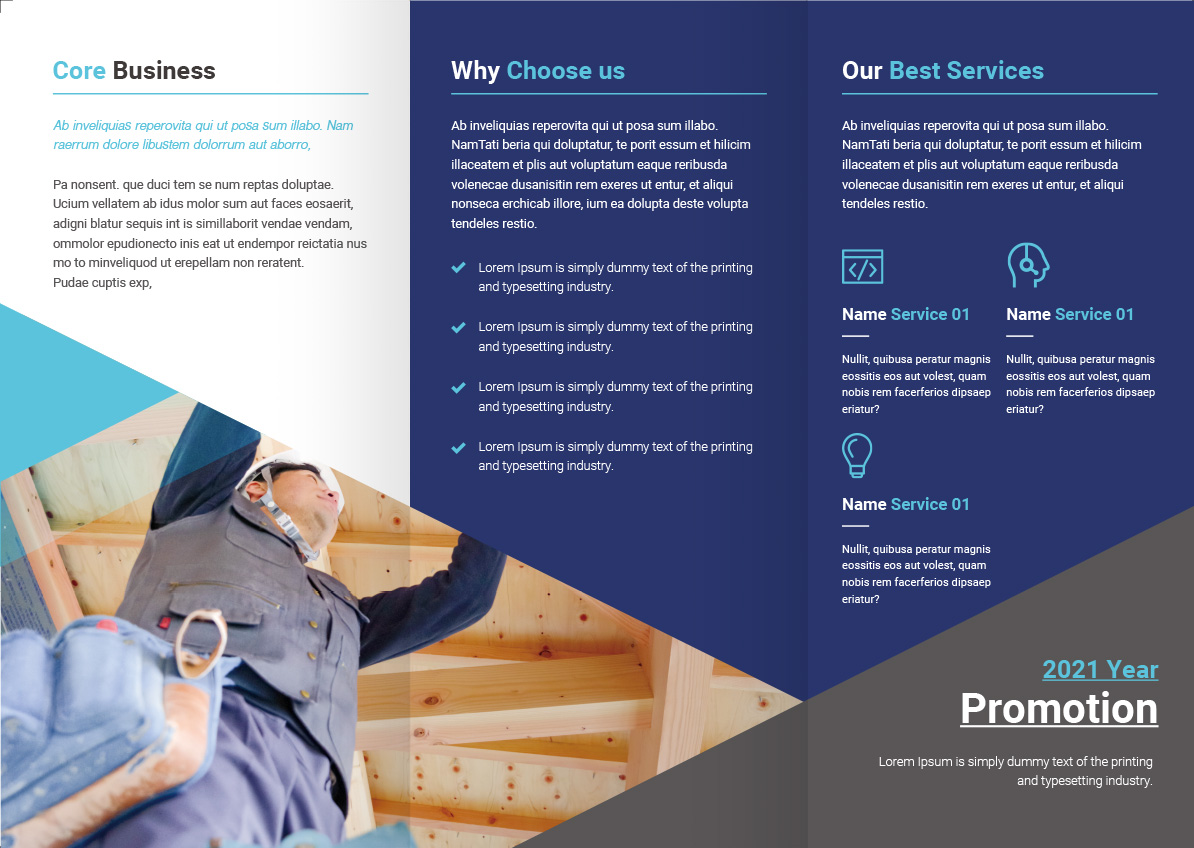 Core Business

Ab inveliquias reperovita qui ut posa sum illabo. Nam raerrum dolore libustem dolorrum aut aborro,

Pa nonsent. que duci tem se num reptas doluptae. Ucium vellatem ab idus molor sum aut faces eosaerit, adigni blatur sequis int is simillaborit vendae vendam, ommolor epudionecto inis eat ut endempor reictatia nus mo to minveliquod ut erepellam non reratent. Pudae cuptis exp,

Why Choose us

Ab inveliquias reperovita qui ut posa sum illabo. NamTati beria qui doluptatur, te porit essum et hilicim illaceatem et plis aut voluptatum eaque reribusda volenecae dusanisitin rem exeres ut entur, et aliqui nonseca erchicab illore, ium ea dolupta deste volupta tendeles restio.

Lorem Ipsum is simply dummy text of the printing and typesetting industry.

Lorem Ipsum is simply dummy text of the printing and typesetting industry.

Lorem Ipsum is simply dummy text of the printing and typesetting industry.

Lorem Ipsum is simply dummy text of the printing and typesetting industry.

Our Best Services

Ab inveliquias reperovita qui ut posa sum illabo. NamTati beria qui doluptatur, te porit essum et hilicim illaceatem et plis aut voluptatum eaque reribusda volenecae dusanisitin rem exeres ut entur, et aliqui tendeles restio.

Name Service 01

Nullit, quibusa peratur magnis eossitis eos aut volest, quam nobis rem facerferios dipsaep eriatur?

Name Service 01

Nullit, quibusa peratur magnis eossitis eos aut volest, quam nobis rem facerferios dipsaep eriatur?

Name Service 01

Nullit, quibusa peratur magnis eossitis eos aut volest, quam nobis rem facerferios dipsaep eriatur?

2021 Year
Promotion

Lorem Ipsum is simply dummy text of the printing and typesetting industry.